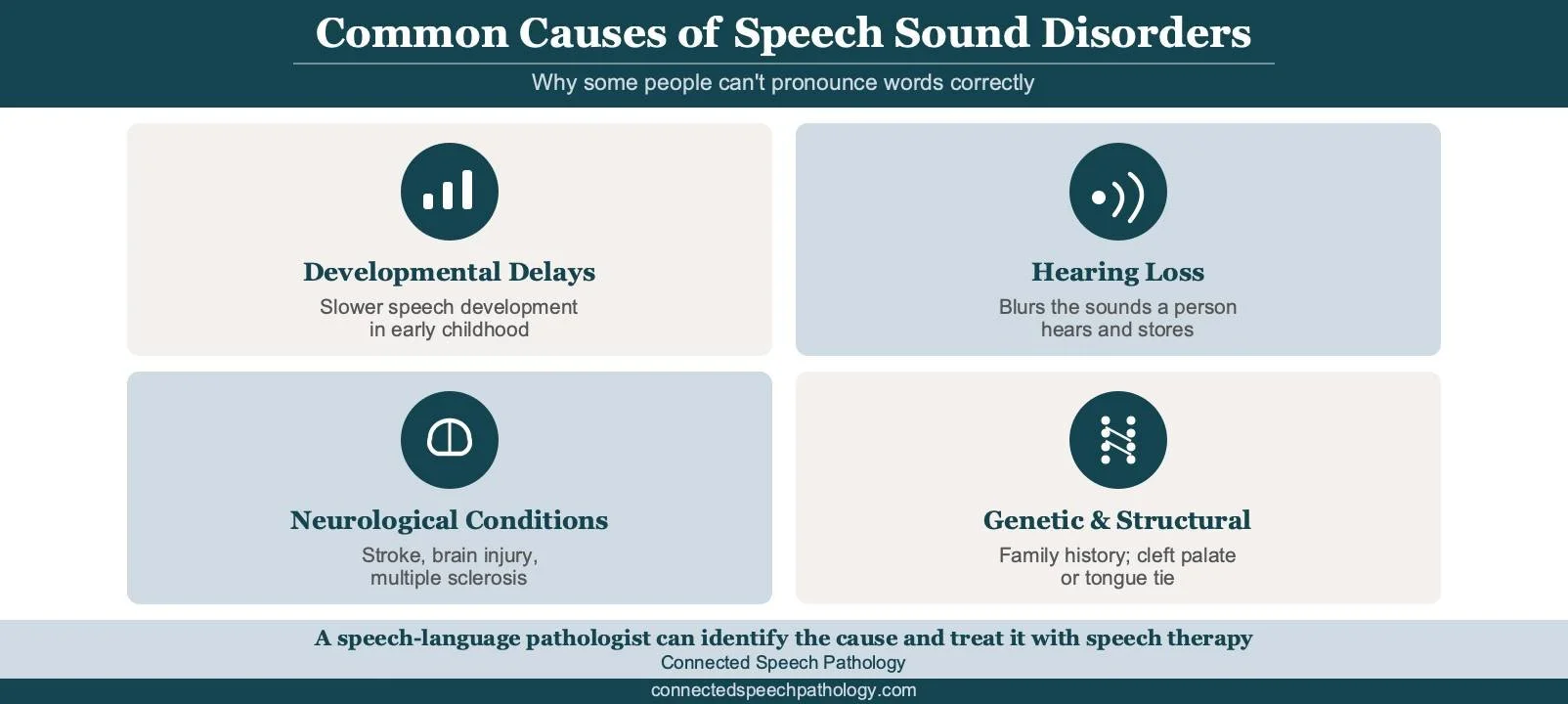 Common Causes of Speech Sound Disorders

Why some people can't pronounce words correctly

Developmental Delays

Slower speech development in early childhood

Hearing Loss

Blurs the sounds a person hears and stores

Neurological Conditions

Stroke, brain injury, multiple sclerosis

Genetic & Structural

Family history; cleft palate or tongue tie

A speech-language pathologist can identify the cause and treat it with speech therapy

Connected Speech Pathology

connectedspeechpathology.com